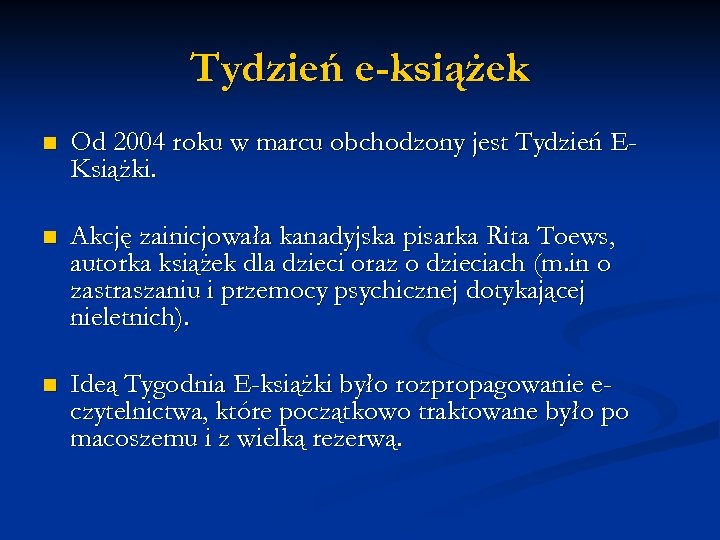 Tydzień e-książek

Od 2004 roku w marcu obchodzony jest Tydzień E-Książki.

Akcję zainicjowała kanadyjska pisarka Rita Toews, autorka książek dla dzieci oraz o dzieciach (m.in o zastraszaniu i przemocy psychicznej dotykającej nieletnich).

Ideą Tygodnia E-książki było rozpropagowanie e-czytelnictwa, które początkowo traktowane było po macoszemu i z wielką rezerwą.